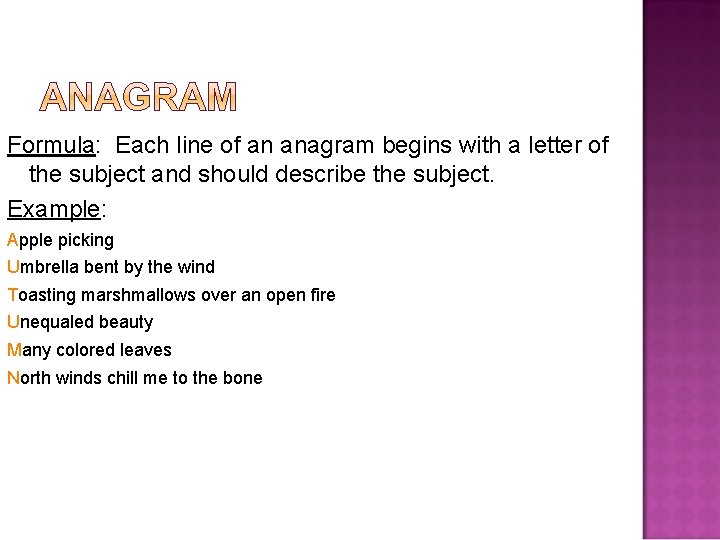 ANAGRAM

Formula: Each line of an anagram begins with a letter of the subject and should describe the subject.

Example:

Apple picking
Umbrella bent by the wind
Toasting marshmallows over an open fire
Unequaled beauty
Many colored leaves
North winds chill me to the bone